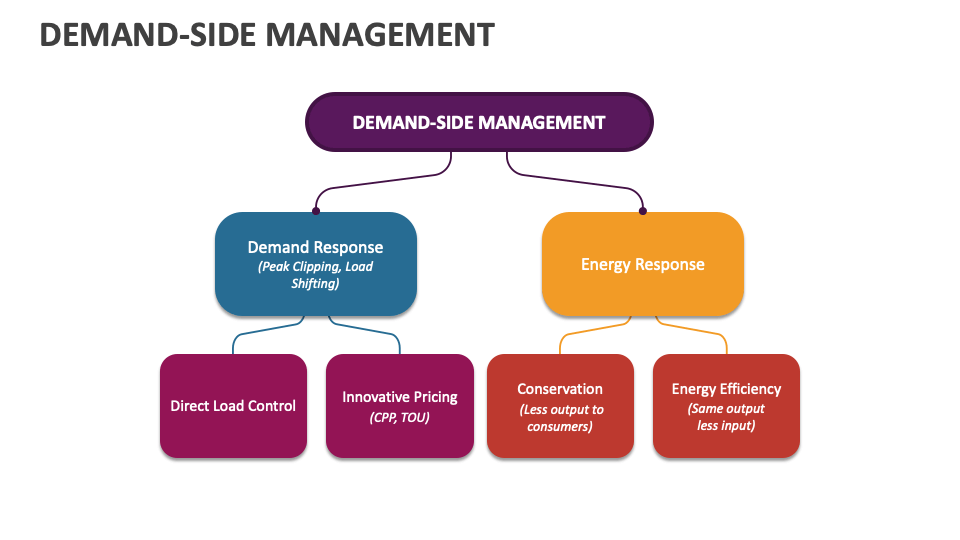 DEMAND-SIDE MANAGEMENT

DEMAND-SIDE MANAGEMENT

Demand Response
(Peak Clipping, Load Shifting)

Energy Response

Direct Load Control

Innovative Pricing
(CPP, TOU)

Conservation
(Less output to consumers)

Energy Efficiency
(Same output less input)